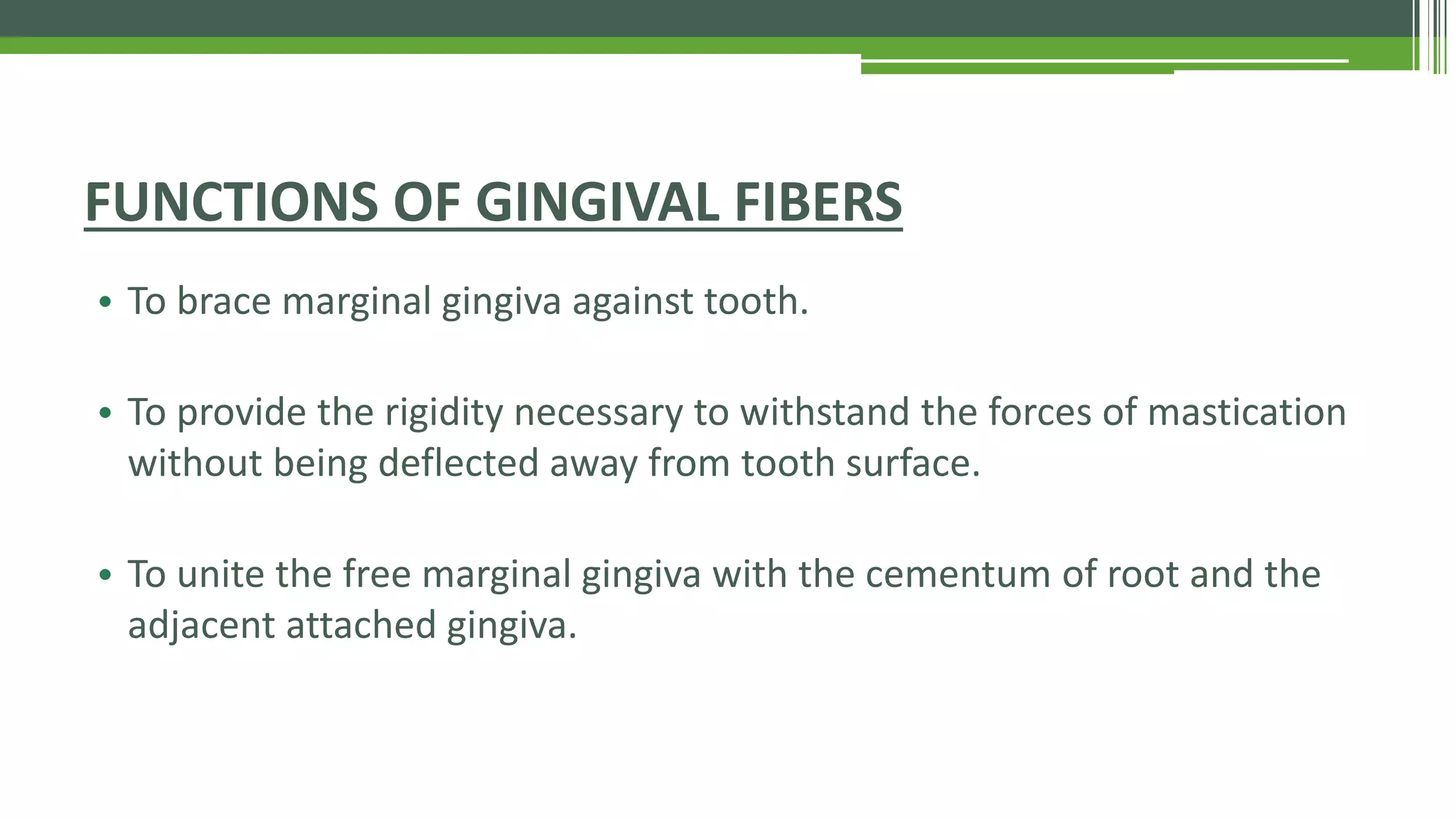 FUNCTIONS OF GINGIVAL FIBERS

• To brace marginal gingiva against tooth.

• To provide the rigidity necessary to withstand the forces of mastication without being deflected away from tooth surface.

• To unite the free marginal gingiva with the cementum of root and the adjacent attached gingiva.